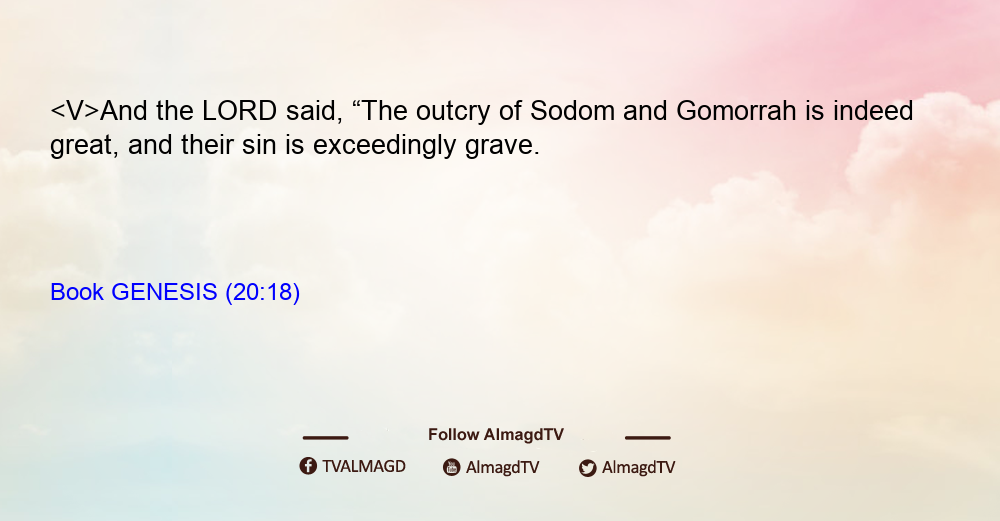 <V>And the LORD said, “The outcry of Sodom and Gomorrah is indeed great, and their sin is exceedingly grave.

Book GENESIS (20:18)

Follow AlmagdTV

TVALMAGD AlmagdTV AlmagdTV